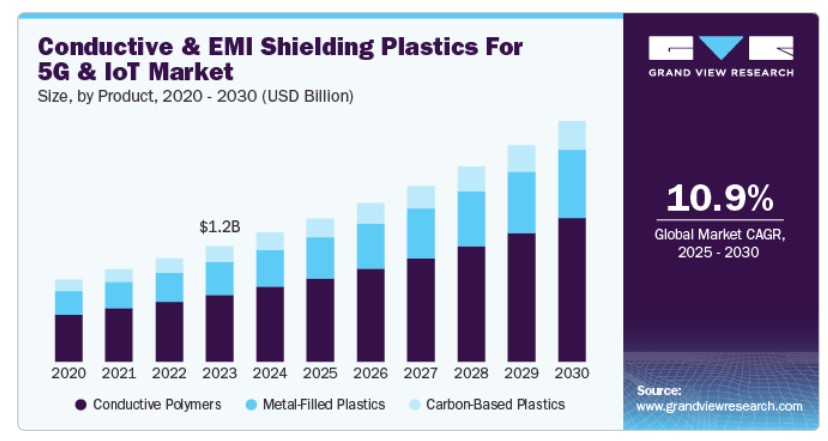 Conductive & EMI Shielding Plastics For 5G & IoT Market
Size, by Product, 2020 - 2030 (USD Billion)

$1.2B

2020 2021 2022 2023 2024 2025 2026 2027 2028 2029 2030

Conductive Polymers Metal-Filled Plastics Carbon-Based Plastics

GRAND VIEW RESEARCH

10.9%
Global Market CAGR, 2025 - 2030

Source:
www.grandviewresearch.com